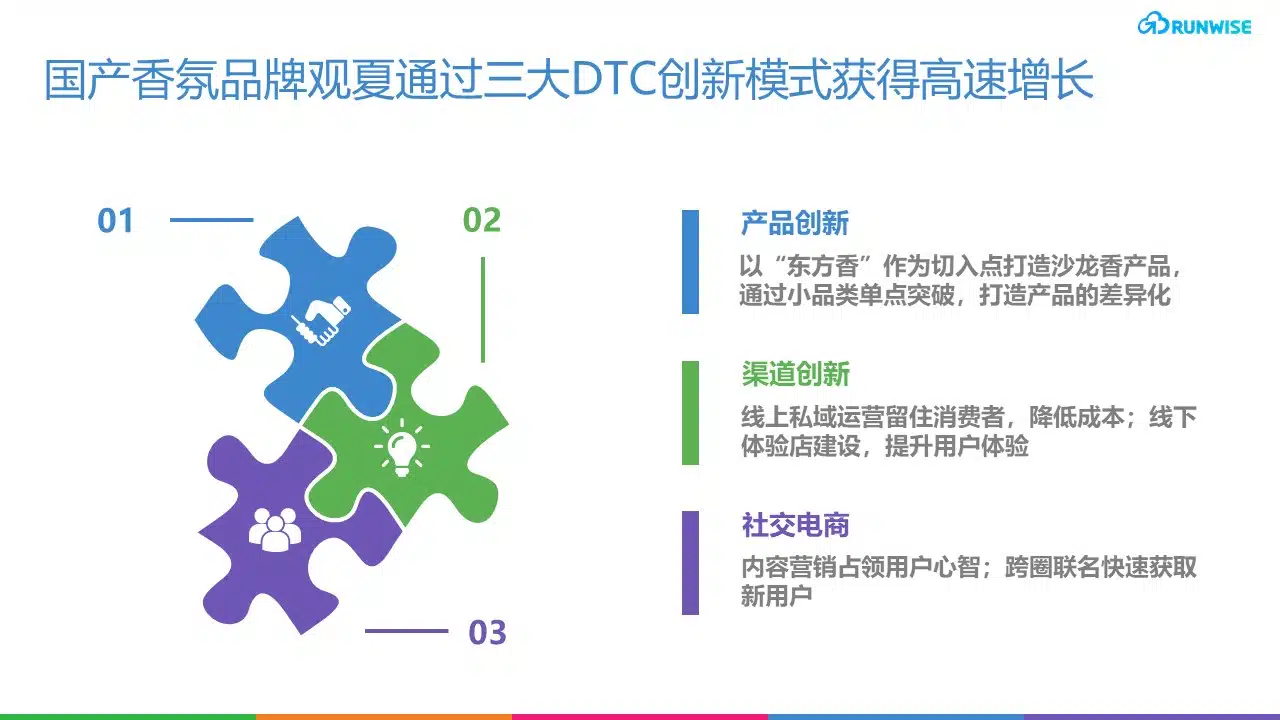 RUNWISE

国产香氛品牌观夏通过三大DTC创新模式获得高速增长

01

02

03

产品创新

以“东方香”作为切入点打造沙龙香产品，通过小品类单点突破，打造产品的差异化

渠道创新

线上私域运营留住消费者，降低成本；线下体验店建设，提升用户体验

社交电商

内容营销占领用户心智；跨圈联名快速获取新用户